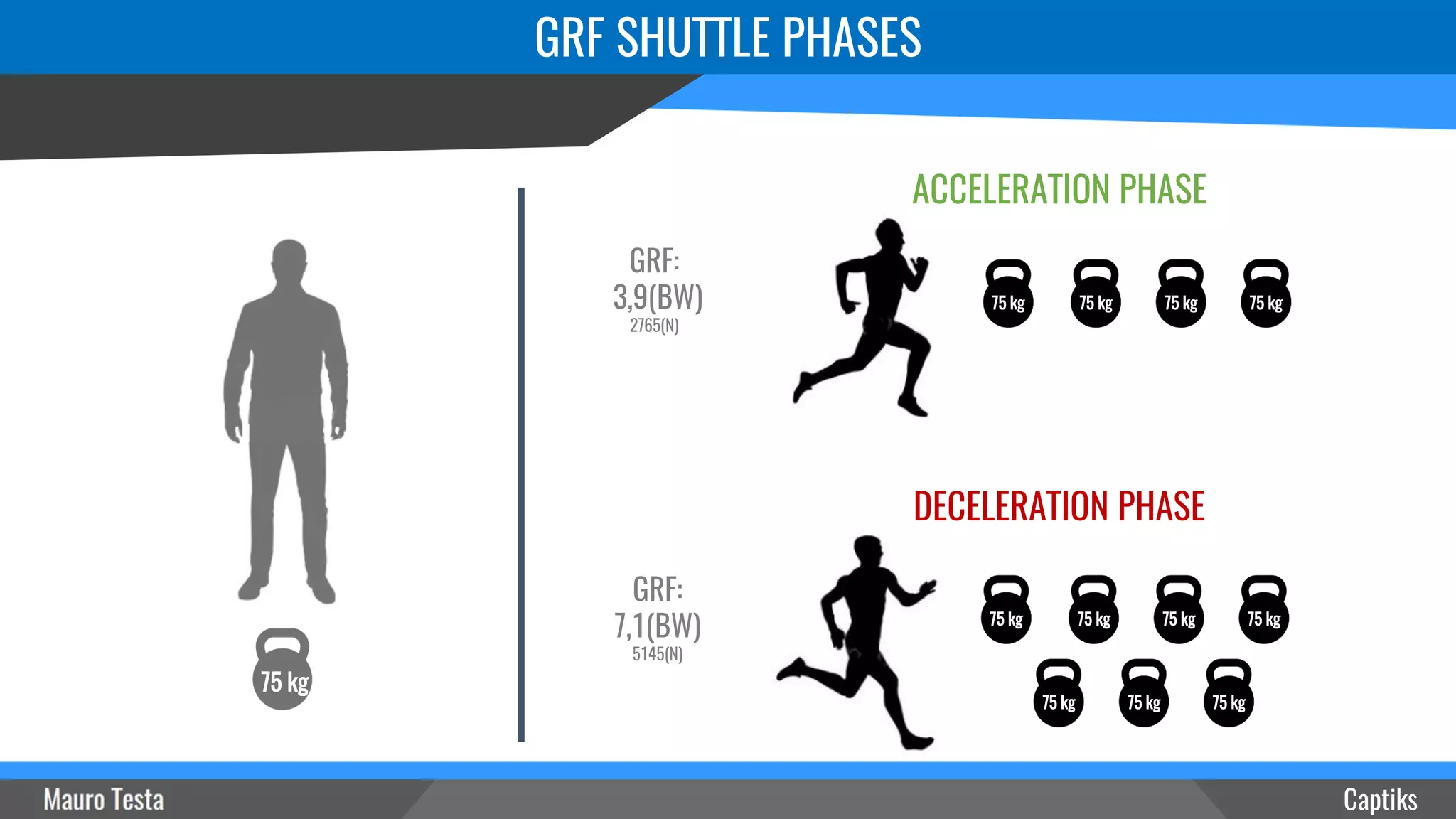 GRF SHUTTLE PHASES

75 kg

ACCELERATION PHASE

GRF:
3,9(BW)
2765(N)

75 kg 75 kg 75 kg 75 kg

DECELERATION PHASE

GRF:
7,1(BW)
5145(N)

75 kg 75 kg 75 kg 75 kg
75 kg 75 kg 75 kg

Mauro Testa

Captiks